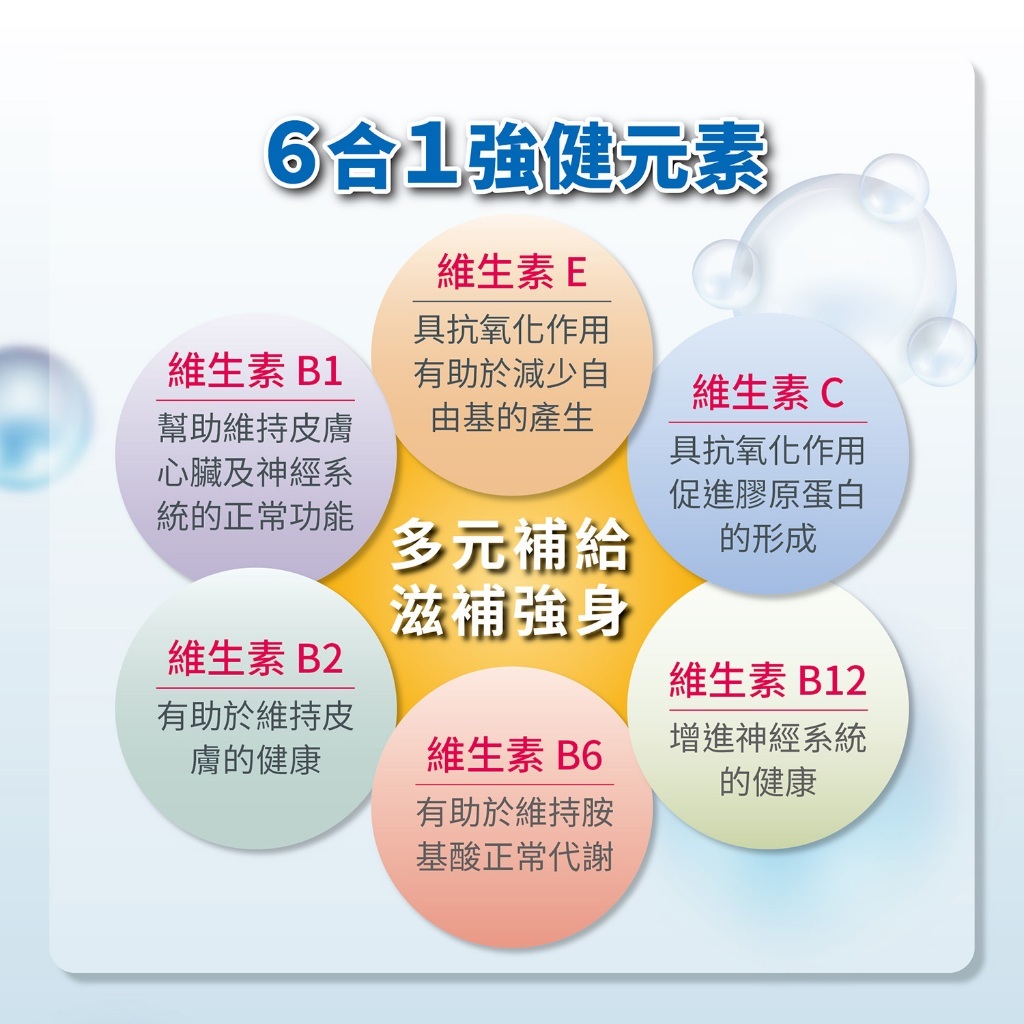 6合1強健元素

維生素 E
具抗氧化作用有助於減少自由基的產生

維生素 B1
幫助維持皮膚心臟及神經系統的正常功能

維生素 C
具抗氧化作用促進膠原蛋白的形成

多元補給
滋補強身

維生素 B2
有助於維持皮膚的健康

維生素 B12
增進神經系統的健康

維生素 B6
有助於維持胺基酸正常代謝